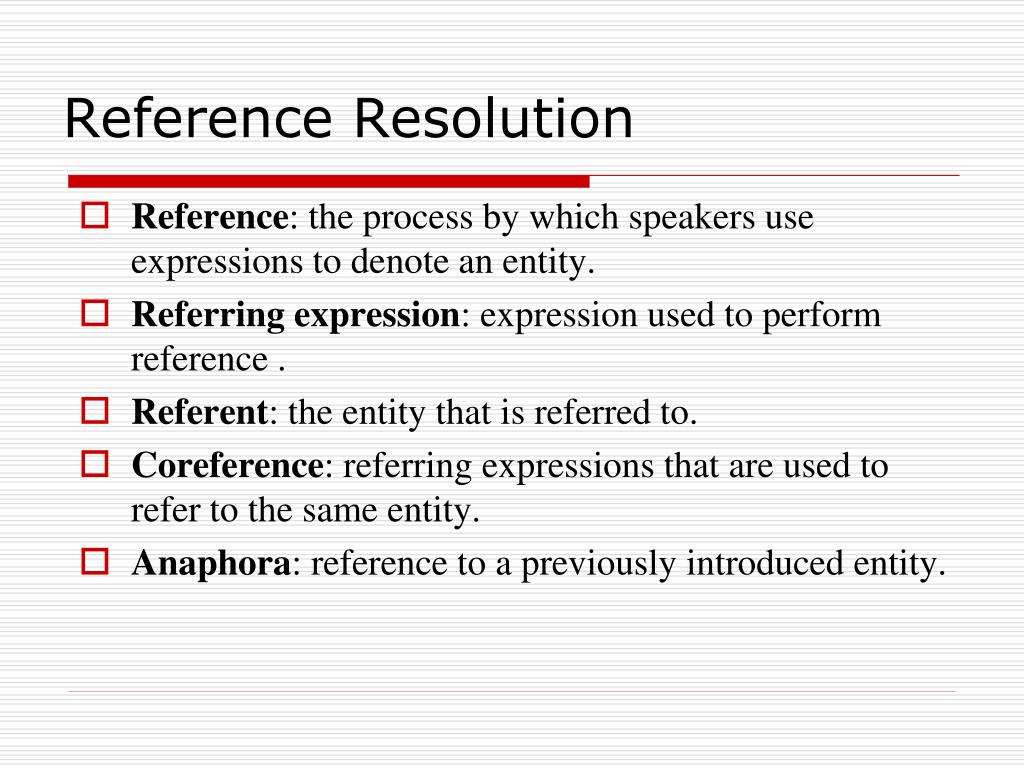 Reference Resolution

Reference: the process by which speakers use expressions to denote an entity.

Referring expression: expression used to perform reference .

Referent: the entity that is referred to.

Coreference: referring expressions that are used to refer to the same entity.

Anaphora: reference to a previously introduced entity.